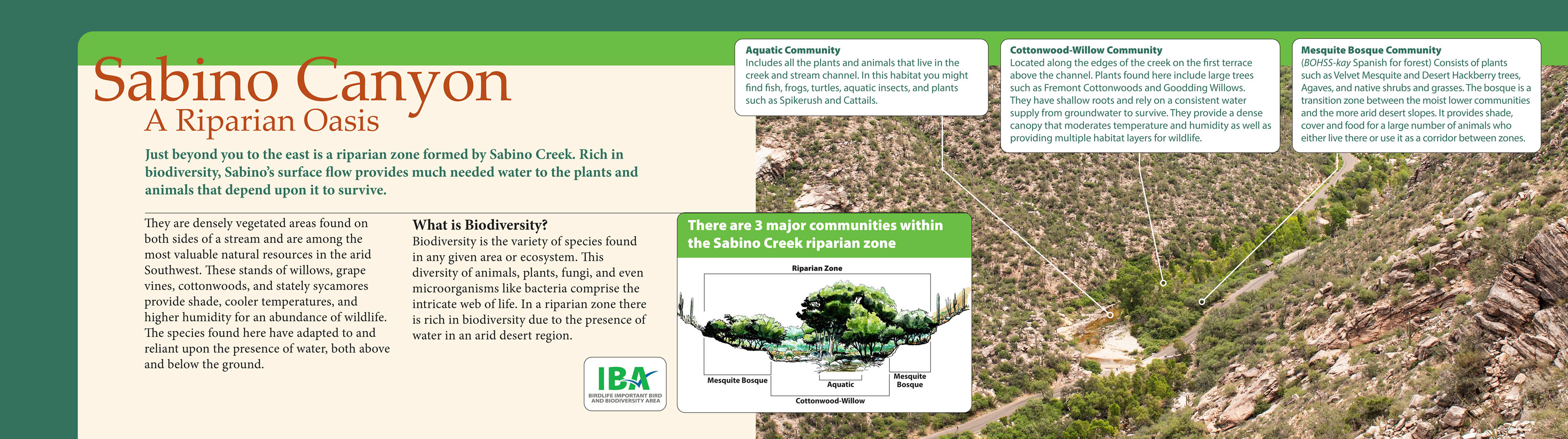 Sabino Canyon
A Riparian Oasis

Just beyond you to the east is a riparian zone formed by Sabino Creek. Rich in biodiversity, Sabino's surface flow provides much needed water to the plants and animals that depend upon it to survive.

They are densely vegetated areas found on both sides of a stream and are among the most valuable natural resources in the arid Southwest. These stands of willows, grape vines, cottonwoods, and stately sycamores provide shade, cooler temperatures, and higher humidity for an abundance of wildlife. The species found here have adapted to and reliant upon the presence of water, both above and below the ground.

What is Biodiversity?
Biodiversity is the variety of species found in any given area or ecosystem. This diversity of animals, plants, fungi, and even microorganisms like bacteria comprise the intricate web of life. In a riparian zone there is rich in biodiversity due to the presence of water in an arid desert region.

IBA
BIRDLIFE IMPORTANT BIRD AND BIODIVERSITY AREA

There are 3 major communities within the Sabino Creek riparian zone

Riparian Zone
Mesquite Bosque
Aquatic
Mesquite Bosque
Cottonwood-Willow

Aquatic Community
Includes all the plants and animals that live in the creek and stream channel. In this habitat you might find fish, frogs, turtles, aquatic insects, and plants such as Spikerush and Cattails.

Cottonwood-Willow Community
Located along the edges of the creek on the first terrace above the channel. Plants found here include large trees such as Fremont Cottonwoods and Goodding Willows. They have shallow roots and rely on a consistent water supply from groundwater to survive. They provide a dense canopy that moderates temperature and humidity as well as providing multiple habitat layers for wildlife.

Mesquite Bosque Community
(BOHSS-kay Spanish for forest) Consists of plants such as Velvet Mesquite and Desert Hackberry trees, Agaves, and native shrubs and grasses. The bosque is a transition zone between the moist lower communities and the more arid desert slopes. It provides shade, cover and food for a large number of animals who either live there or use it as a corridor between zones.